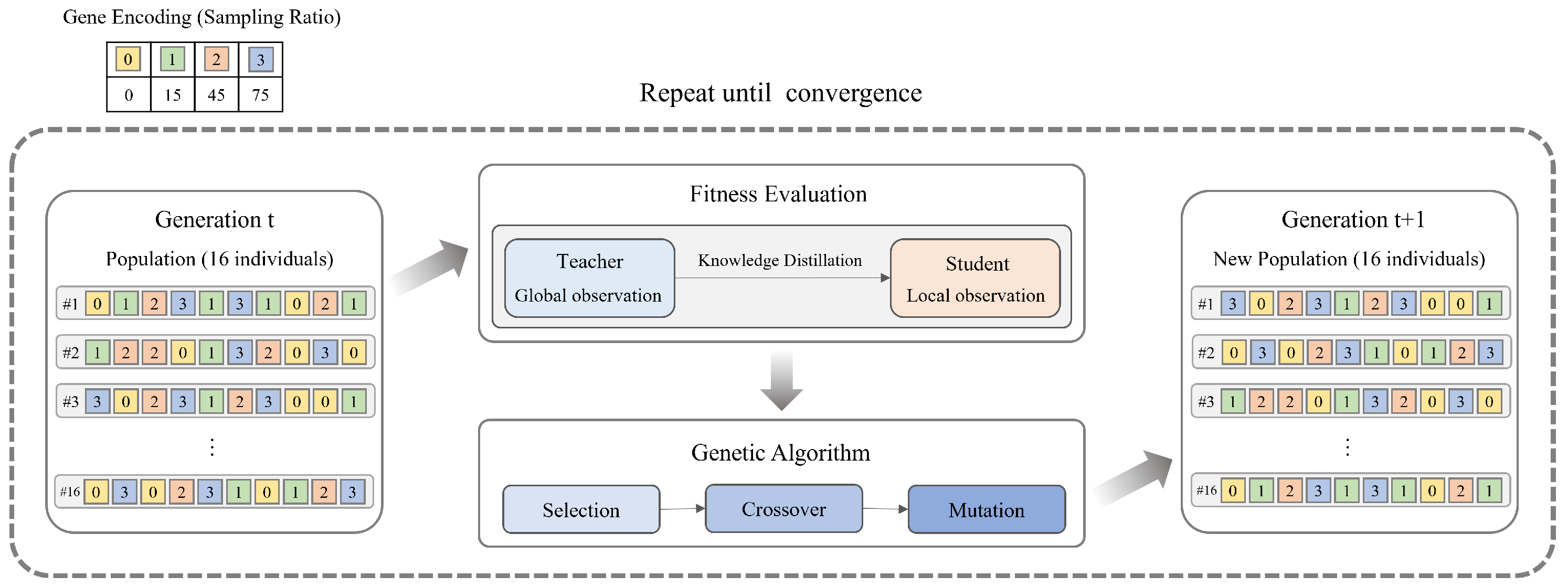 Gene Encoding (Sampling Ratio)

| 0 | 1 | 2 | 3 |
|---|---|---|---|
| 0 | 15 | 45 | 75 |

Repeat until convergence

Generation t

Population (16 individuals)

#1 0 1 2 3 1 3 1 0 2 1

#2 1 2 2 0 1 3 2 0 3 0

#3 3 0 2 3 1 2 3 0 0 1

⋮

#16 0 3 0 2 3 1 0 1 2 3

Fitness Evaluation

Teacher

Global observation

Knowledge Distillation

Student

Local observation

Genetic Algorithm

Selection

Crossover

Mutation

Generation t+1

New Population (16 individuals)

#1 3 0 2 3 1 2 3 0 0 1

#2 0 3 0 2 3 1 0 1 2 3

#3 1 2 2 0 1 3 2 0 3 0

⋮

#16 0 1 2 3 1 3 1 0 2 1